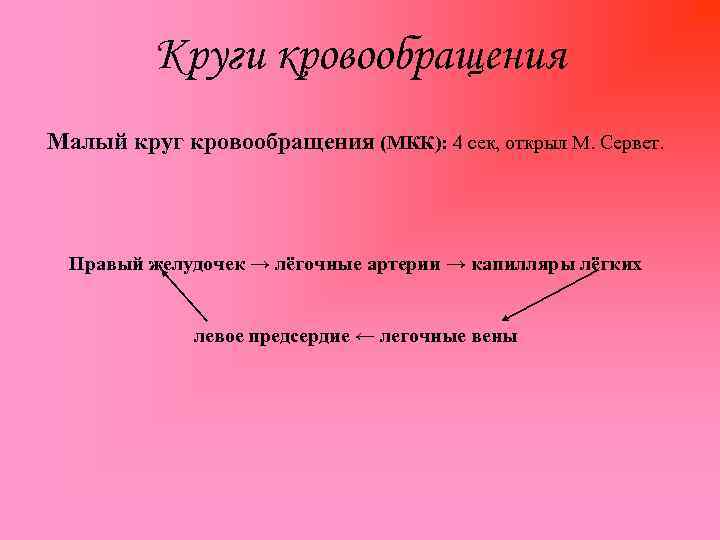 Круги кровообращения

Малый круг кровообращения (МКК): 4 сек, открыл М. Сервет.

Правый желудочек → лёгочные артерии → капилляры лёгких

левое предсердие ← легочные вены